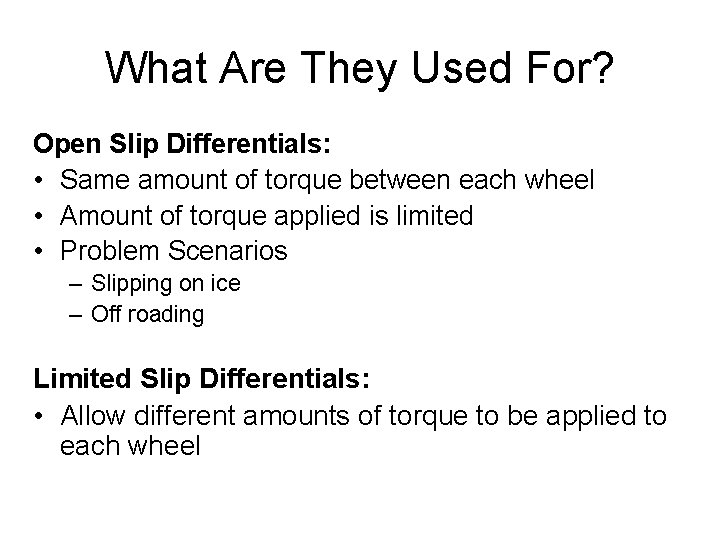 What Are They Used For?

Open Slip Differentials:
• Same amount of torque between each wheel
• Amount of torque applied is limited
• Problem Scenarios
– Slipping on ice
– Off roading

Limited Slip Differentials:
• Allow different amounts of torque to be applied to each wheel